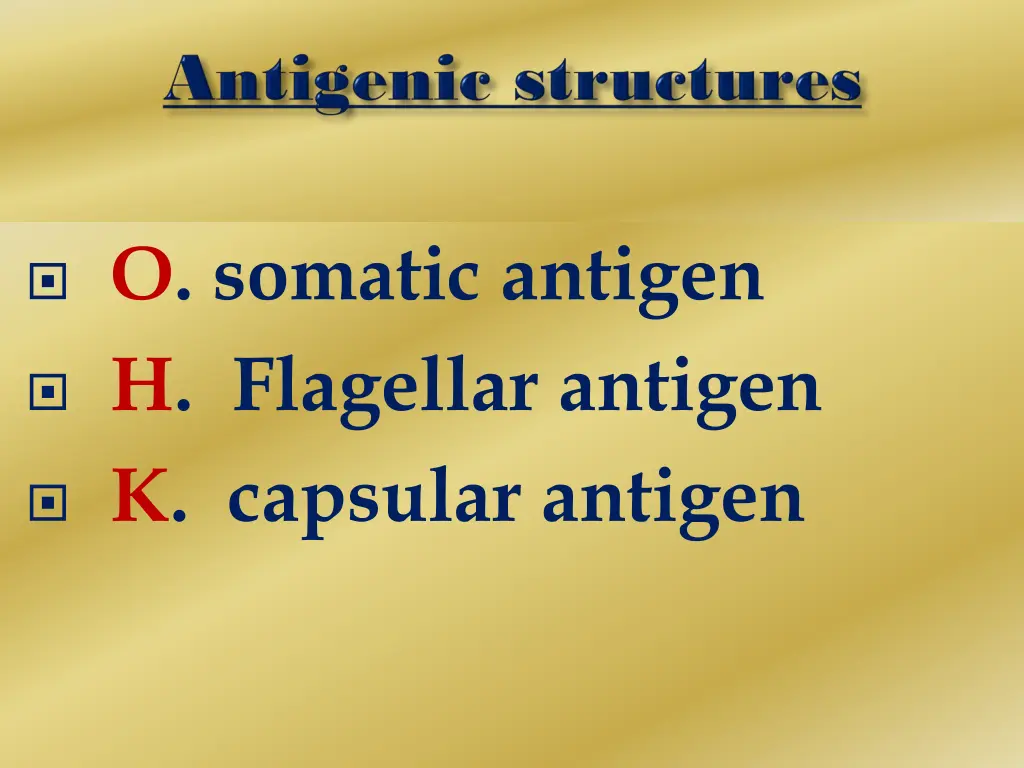 Antigenic structures

O. somatic antigen
H. Flagellar antigen
K. capsular antigen